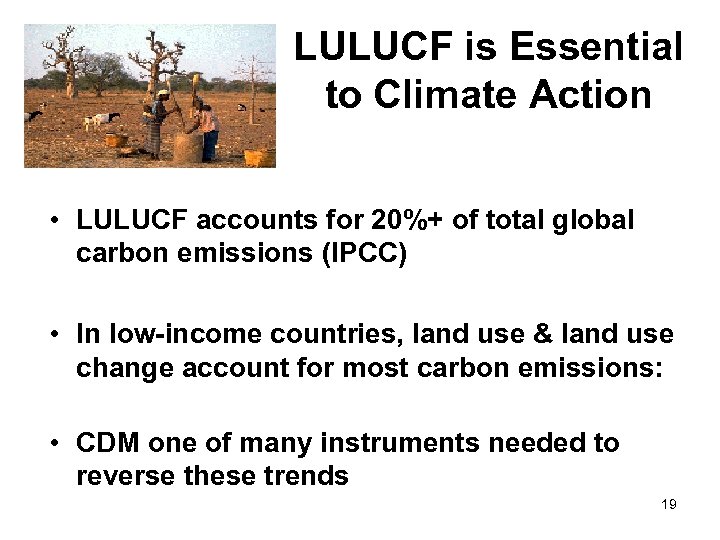 LULUCF is Essential to Climate Action

• LULUCF accounts for 20%+ of total global carbon emissions (IPCC)

• In low-income countries, land use & land use change account for most carbon emissions:

• CDM one of many instruments needed to reverse these trends

19